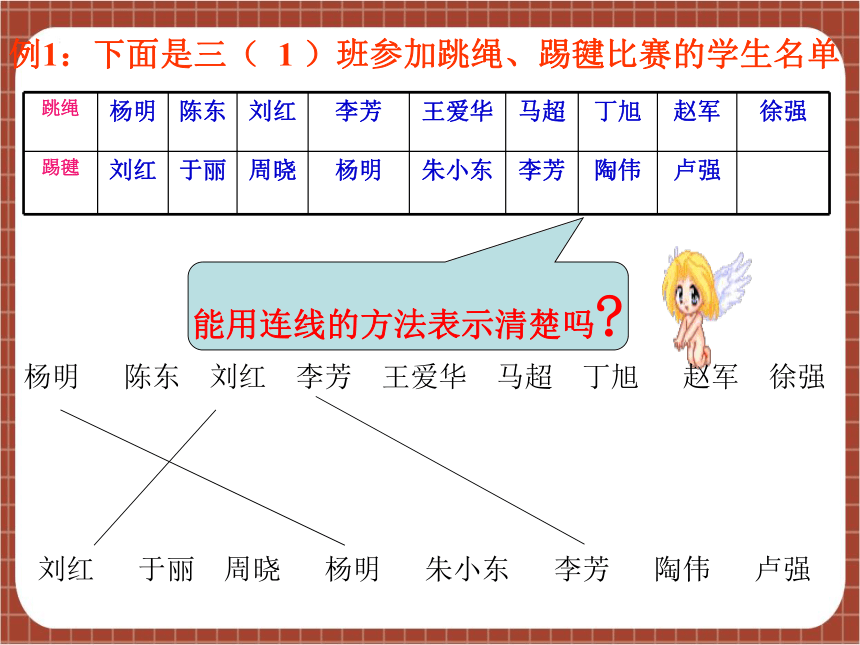 例1：下面是三（ 1 ）班参加跳绳、踢毽比赛的学生名单

| 跳绳 | 杨明 | 陈东 | 刘红 | 李芳 | 王爱华 | 马超 | 丁旭 | 赵军 | 徐强 |
|---|---|---|---|---|---|---|---|---|---|
| 踢毽 | 刘红 | 于丽 | 周晓 | 杨明 | 朱小东 | 李芳 | 陶伟 | 卢强 | |

能用连线的方法表示清楚吗?

杨明 陈东 刘红 李芳 王爱华 马超 丁旭 赵军 徐强

刘红 于丽 周晓 杨明 朱小东 李芳 陶伟 卢强